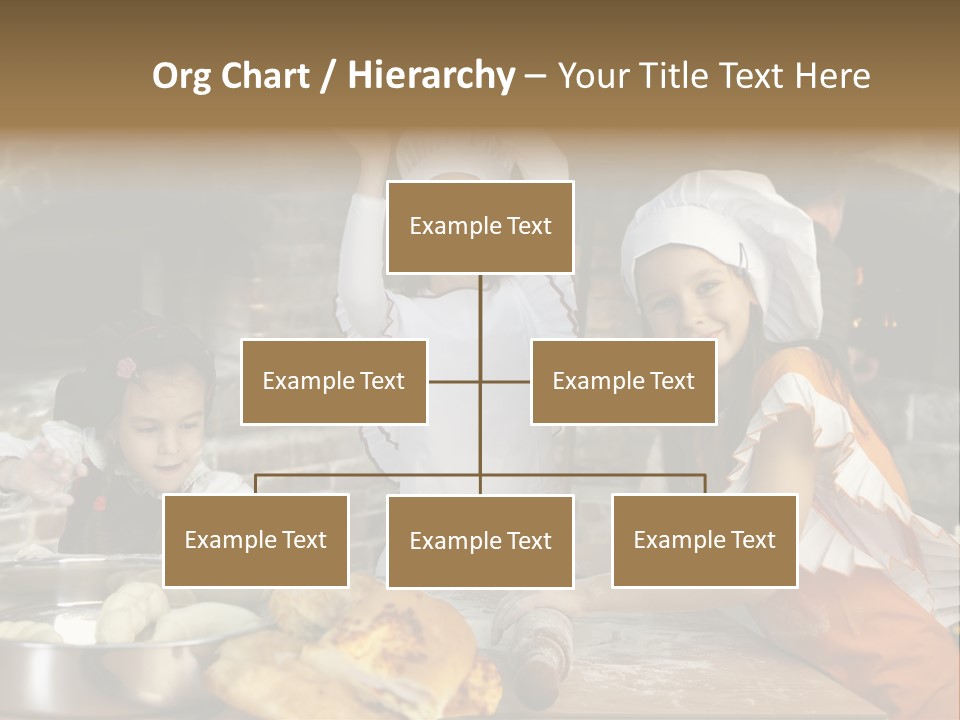 Org Chart / Hierarchy – Your Title Text Here

Example Text

Example Text

Example Text

Example Text

Example Text

Example Text